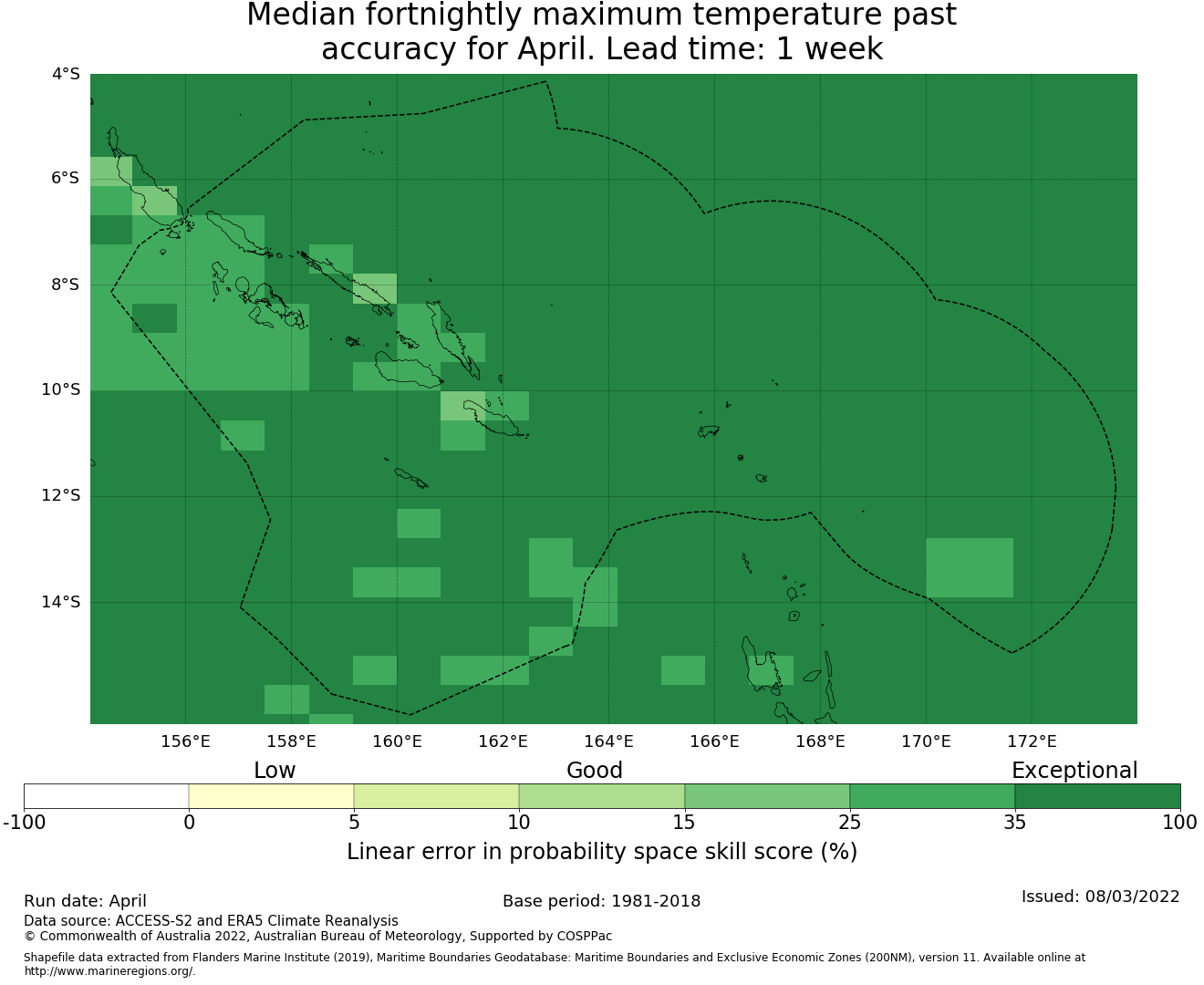 Median fortnightly maximum temperature past accuracy for April. Lead time: 1 week

4°S
6°S
8°S
10°S
12°S
14°S

156°E 158°E 160°E 162°E 164°E 166°E 168°E 170°E 172°E

Low Good Exceptional

-100 0 5 10 15 25 35 100

Linear error in probability space skill score (%)

Run date: April
Base period: 1981-2018
Issued: 08/03/2022
Data source: ACCESS-S2 and ERA5 Climate Reanalysis
© Commonwealth of Australia 2022, Australian Bureau of Meteorology, Supported by COSPPac

Shapefile data extracted from Flanders Marine Institute (2019), Maritime Boundaries Geodatabase: Maritime Boundaries and Exclusive Economic Zones (200NM), version 11. Available online at http://www.marineregions.org/.